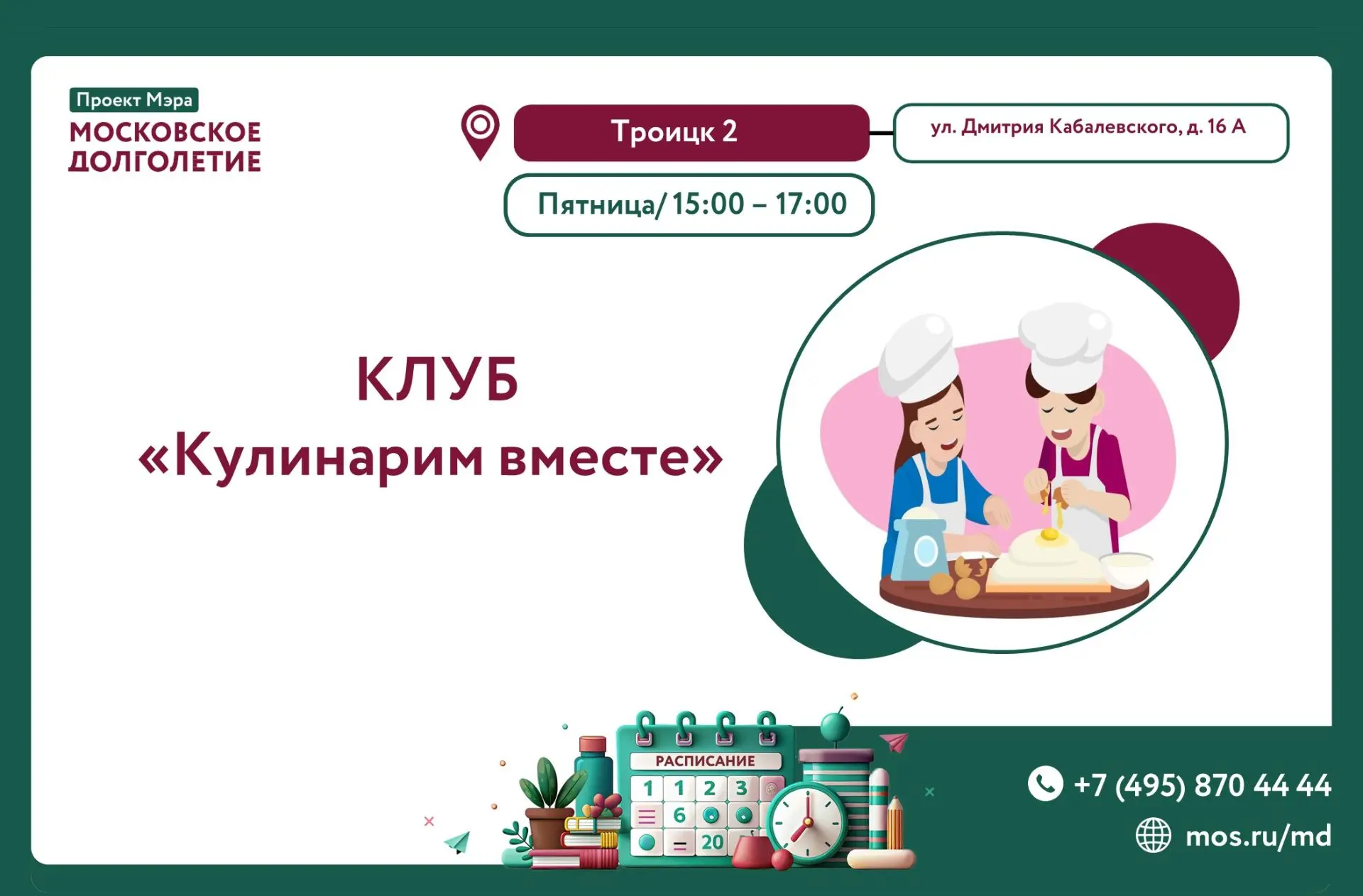 Проект Мэра
МОСКОВСКОЕ
ДОЛГОЛЕТИЕ

Троицк 2

ул. Дмитрия Кабалевского, д. 16 А

Пятница/ 15:00 – 17:00

КЛУБ
«Кулинарим вместе»

РАСПИСАНИЕ
1 1 2 3
6
20

+7 (495) 870 44 44
mos.ru/md